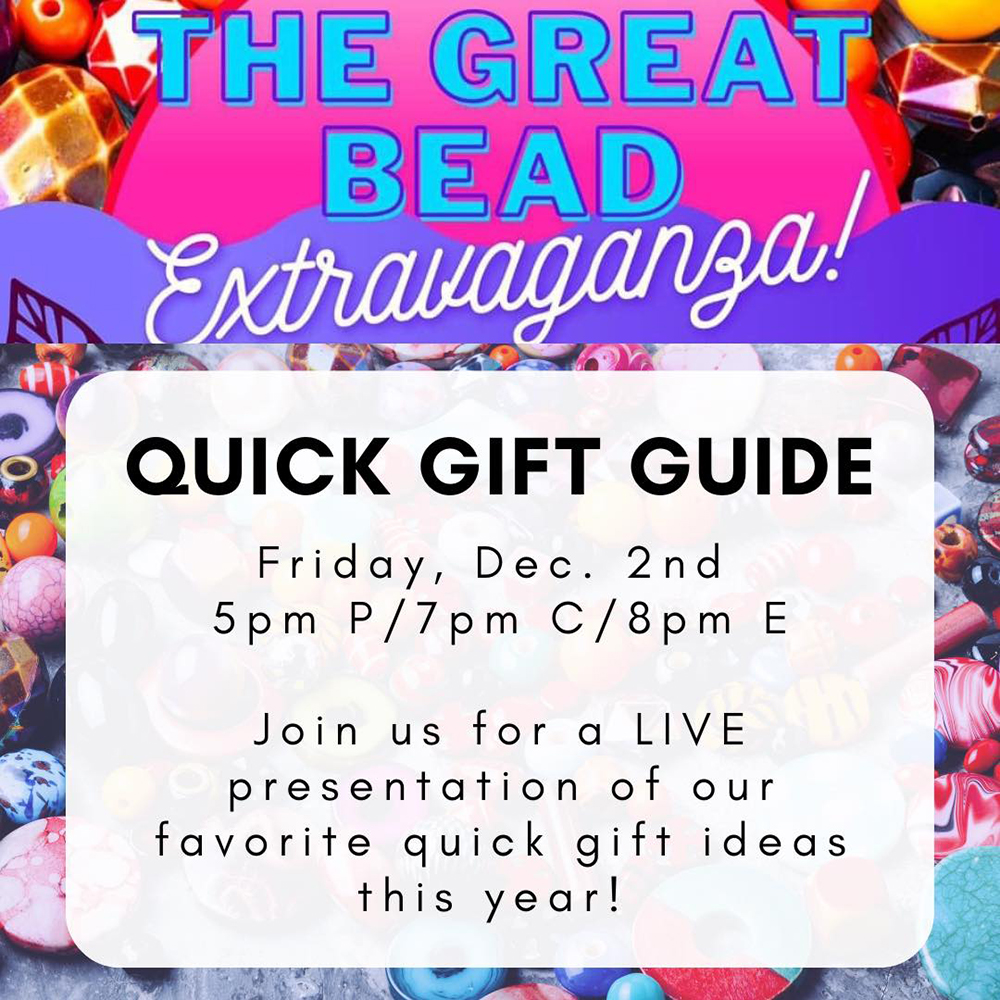 THE GREAT BEAD
Extravaganza!

QUICK GIFT GUIDE

Friday, Dec. 2nd
5pm P/7pm C/8pm E

Join us for a LIVE presentation of our favorite quick gift ideas this year!